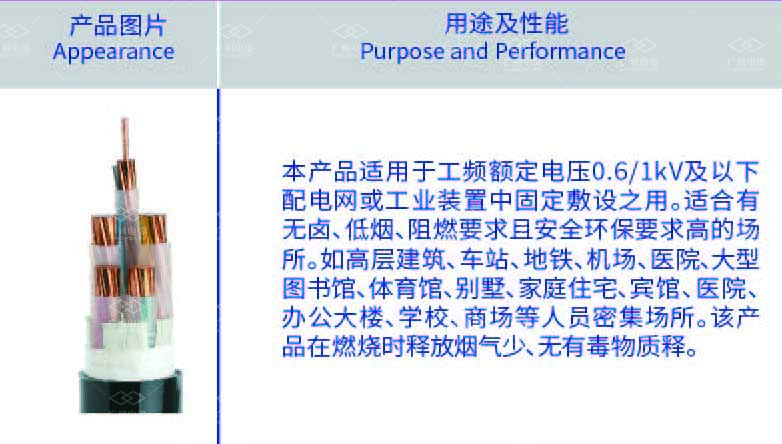 | 产品图片 Appearance | 用途及性能 Purpose and Performance |
|---|---|
| | 本产品适用于工频额定电压0.6/1kV及以下配电网或工业装置中固定敷设之用。适合有无卤、低烟、阻燃要求且安全环保要求高的场所。如高层建筑、车站、地铁、机场、医院、大型图书馆、体育馆、别墅、家庭住宅、宾馆、医院、办公大楼、学校、商场等人员密集场所。该产品在燃烧时释放烟气少、无有毒物质释。 |